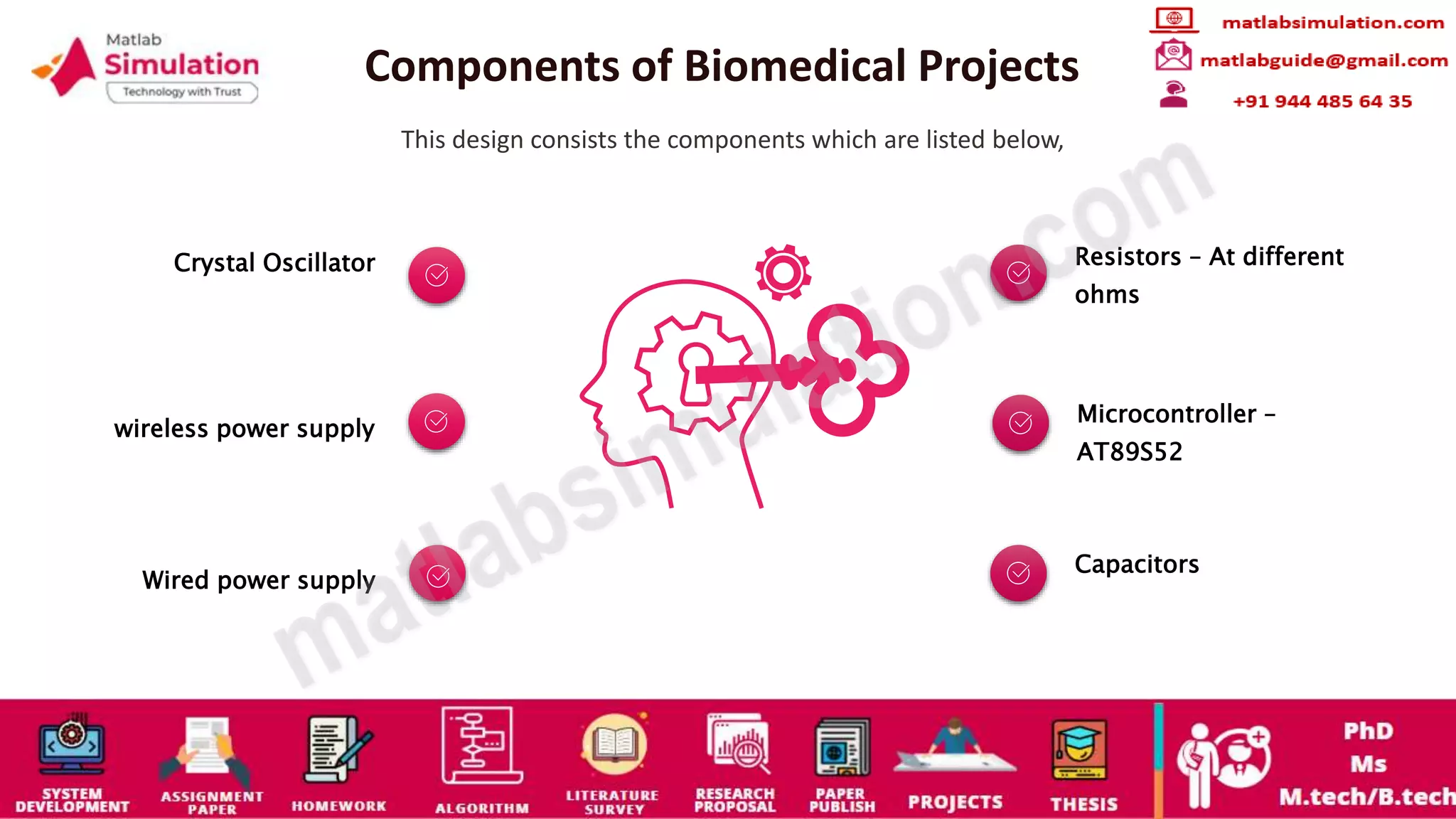 Matlab Simulation
Technology with Trust

Components of Biomedical Projects

matlabsimulation.com
matlabguide@gmail.com
+91 944 485 64 35

This design consists the components which are listed below,

Crystal Oscillator

wireless power supply

Wired power supply

Resistors – At different ohms

Microcontroller – AT89S52

Capacitors

matlabsimulation.com

SYSTEM DEVELOPMENT
ASSIGNMENT PAPER
HOMEWORK
ALGORITHM
LITERATURE SURVEY
RESEARCH PROPOSAL
PAPER PUBLISH
PROJECTS
THESIS
PhD
Ms
M.tech/B.tech